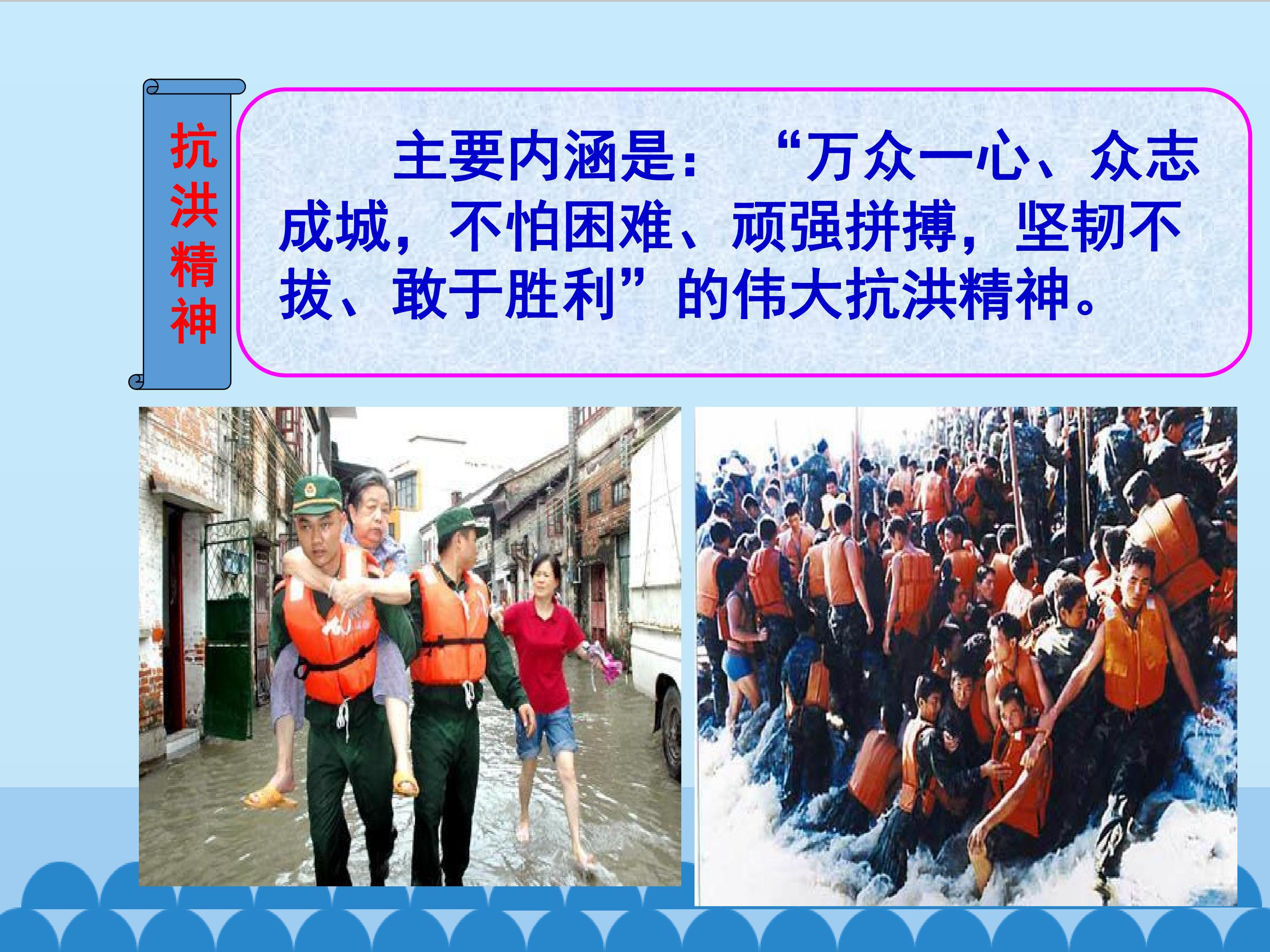 抗洪精神

主要内涵是：“万众一心、众志成城，不怕困难、顽强拼搏，坚韧不拔、敢于胜利”的伟大抗洪精神。